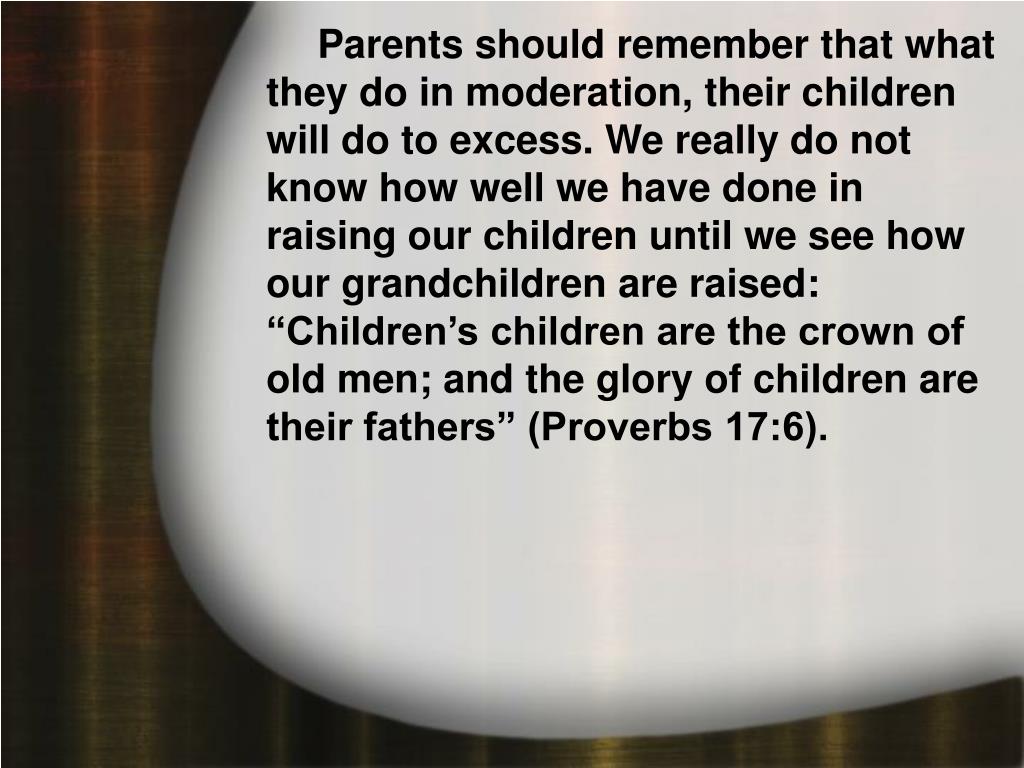 Parents should remember that what they do in moderation, their children will do to excess. We really do not know how well we have done in raising our children until we see how our grandchildren are raised: “Children’s children are the crown of old men; and the glory of children are their fathers” (Proverbs 17:6).